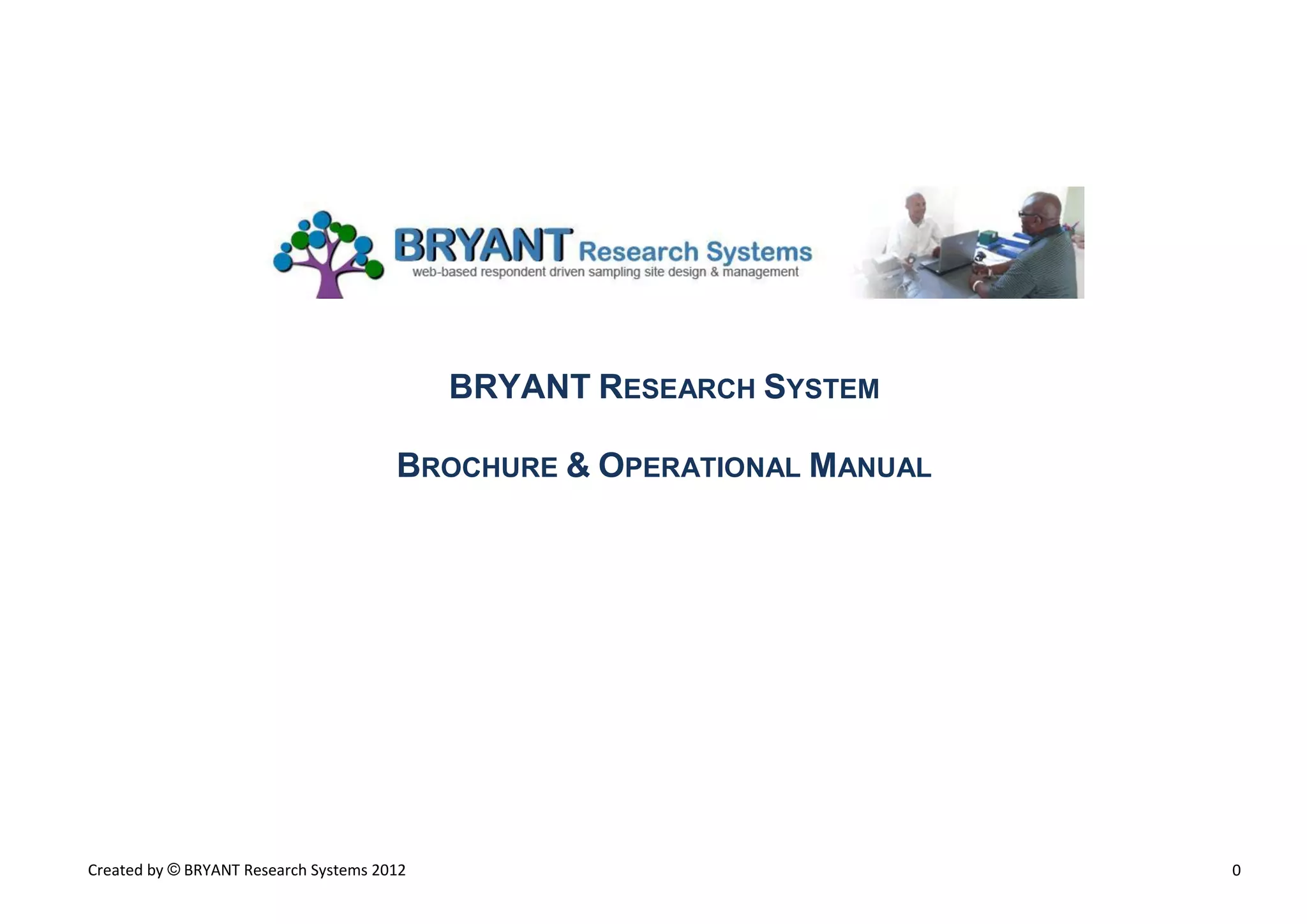 BRYANT Research Systems
web-based respondent driven sampling site design & management

BRYANT RESEARCH SYSTEM

BROCHURE & OPERATIONAL MANUAL

Created by © BRYANT Research Systems 2012

0